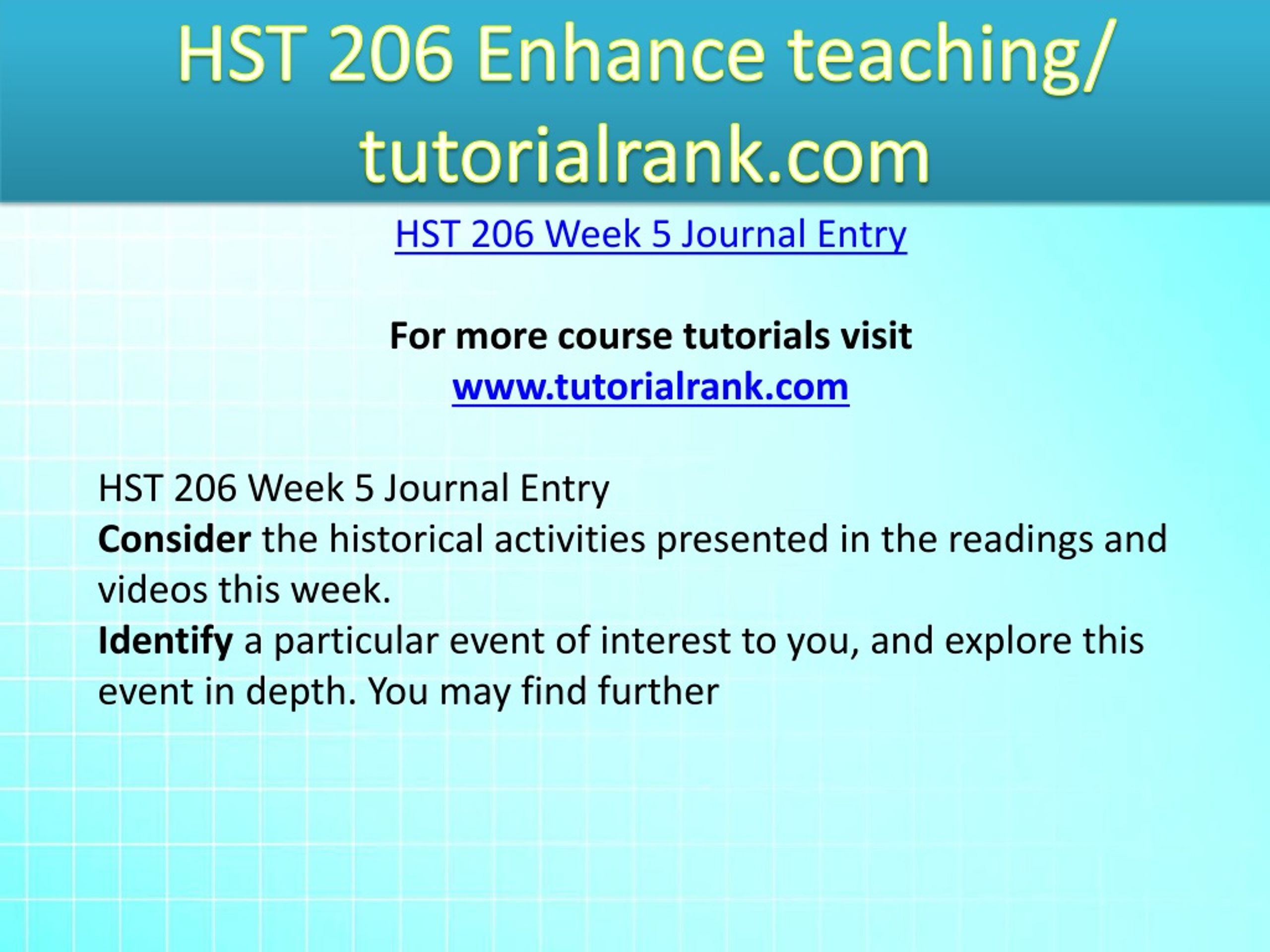 HST 206 Enhance teaching/ tutorialrank.com

HST 206 Week 5 Journal Entry

For more course tutorials visit
www.tutorialrank.com

HST 206 Week 5 Journal Entry
Consider the historical activities presented in the readings and videos this week.
Identify a particular event of interest to you, and explore this event in depth. You may find further